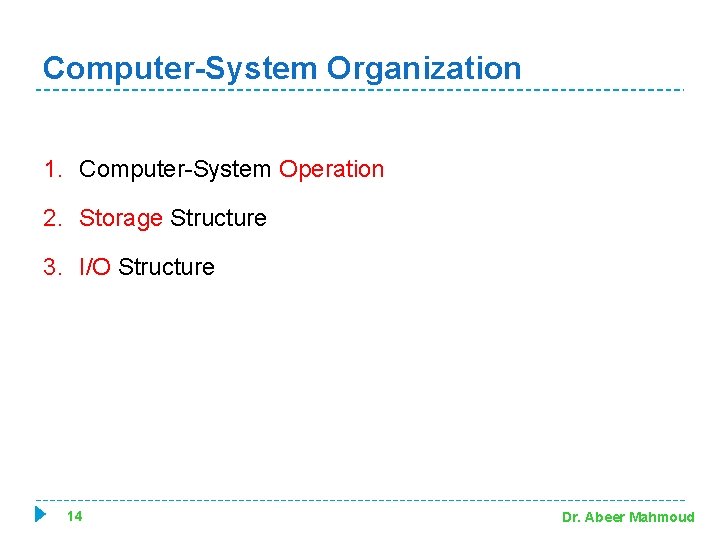 Computer-System Organization

1. Computer-System Operation
2. Storage Structure
3. I/O Structure

14

Dr. Abeer Mahmoud